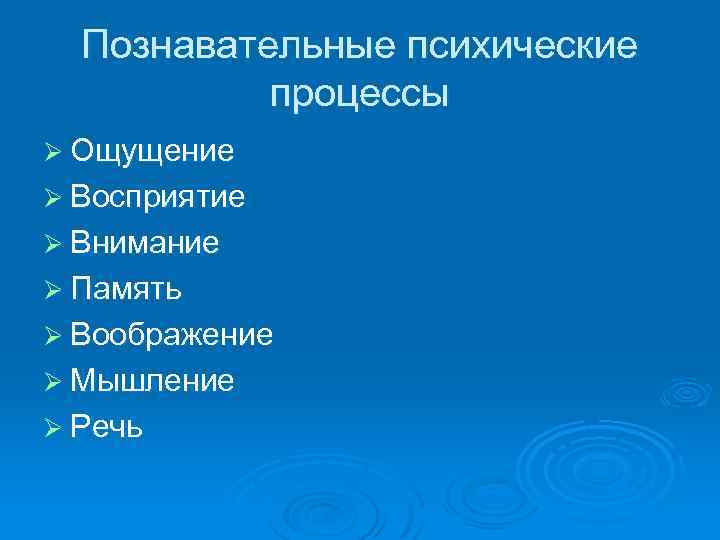 Познавательные психические процессы

➢ Ощущение
➢ Восприятие
➢ Внимание
➢ Память
➢ Воображение
➢ Мышление
➢ Речь